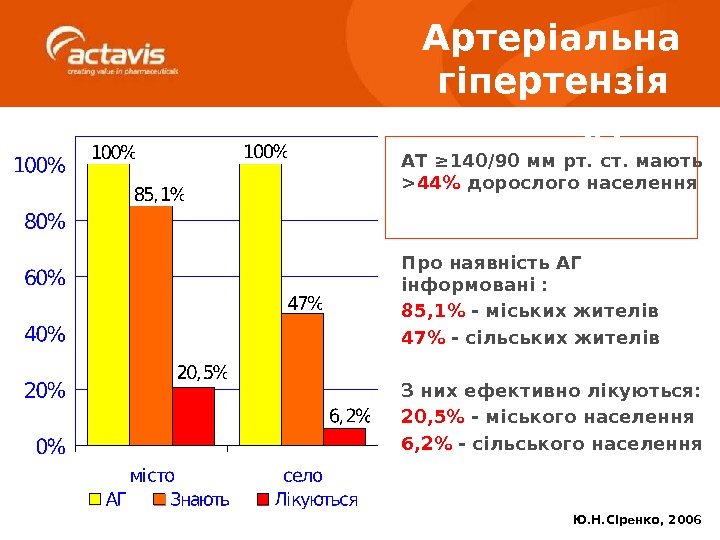 actavis
creating value in pharmaceuticals

Артеріальна гіпертензія

100%
80%
60%
40%
20%
0%

100%
85,1%
20,5%
100%
47%
6,2%

місто
село

АГ
Знають
Лікуються

АТ ≥140/90 мм рт. ст. мають >44% дорослого населення

Про наявність АГ інформовані :
85,1% - міських жителів
47% - сільських жителів

З них ефективно лікуються:
20,5% - міського населення
6,2% - сільського населення

Ю.Н.Сіренко, 2006